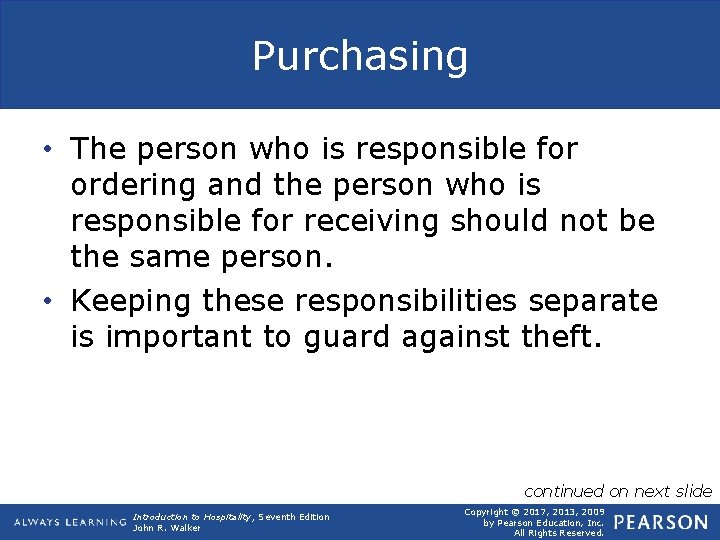 Purchasing

• The person who is responsible for ordering and the person who is responsible for receiving should not be the same person.

• Keeping these responsibilities separate is important to guard against theft.

continued on next slide

ALWAYS LEARNING

Introduction to Hospitality, Seventh Edition
John R. Walker

Copyright © 2017, 2013, 2009 by Pearson Education, Inc. All Rights Reserved.

PEARSON